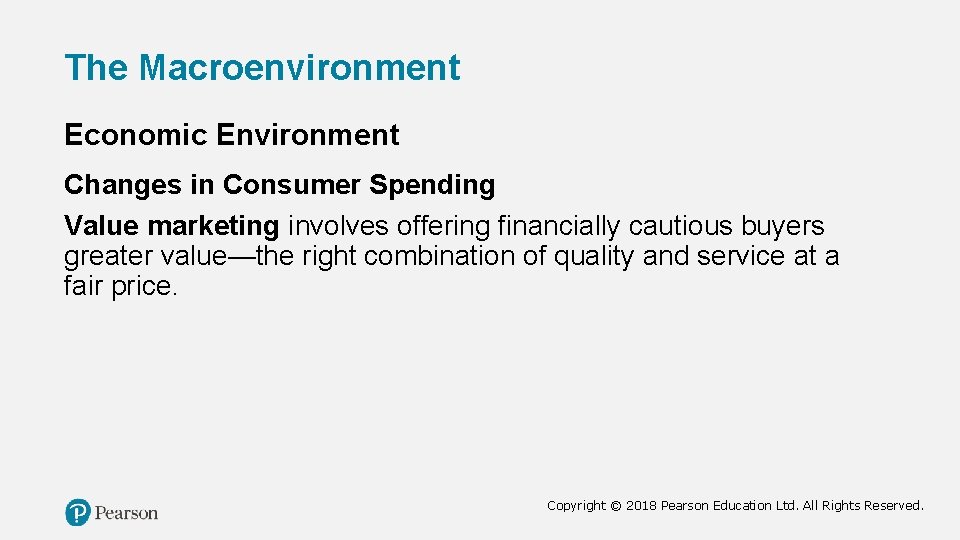 The Macroenvironment

Economic Environment

Changes in Consumer Spending

Value marketing involves offering financially cautious buyers greater value—the right combination of quality and service at a fair price.

Pearson

Copyright © 2018 Pearson Education Ltd. All Rights Reserved.